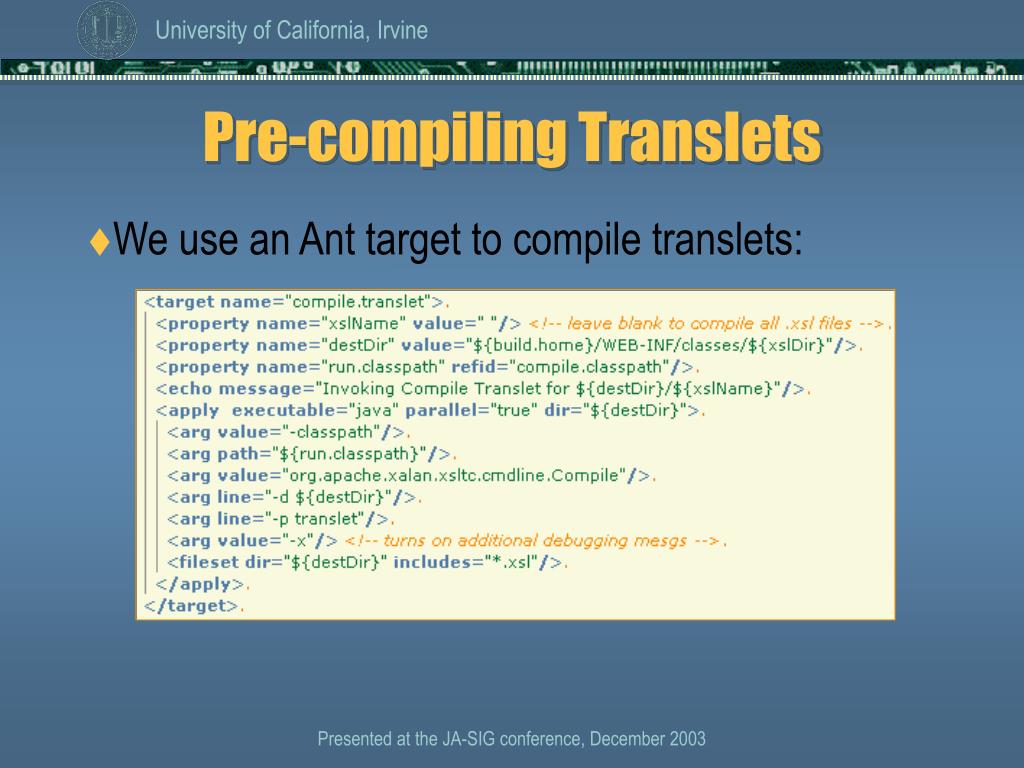 University of California, Irvine

Pre-compiling Translets

♦We use an Ant target to compile translets:

<target name="compile.translet">
<property name="xslName" value=" "/> <!-- leave blank to compile all .xsl files -->
<property name="destDir" value="${build.home}/WEB-INF/classes/${xslDir}"/>
<property name="run.classpath" refid="compile.classpath"/>
<echo message="Invoking Compile Translet for ${destDir}/${xslName}"/>
<apply executable="java" parallel="true" dir="${destDir}">
<arg value="-classpath"/>
<arg path="${run.classpath}"/>
<arg value="org.apache.xalan.xsltc.cmdline.Compile"/>
<arg line="-d ${destDir}"/>
<arg line="-p translet"/>
<arg value="-x"/> <!-- turns on additional debugging mesgs -->
<fileset dir="${destDir}" includes="*.xsl"/>
</apply>
</target>

Presented at the JA-SIG conference, December 2003